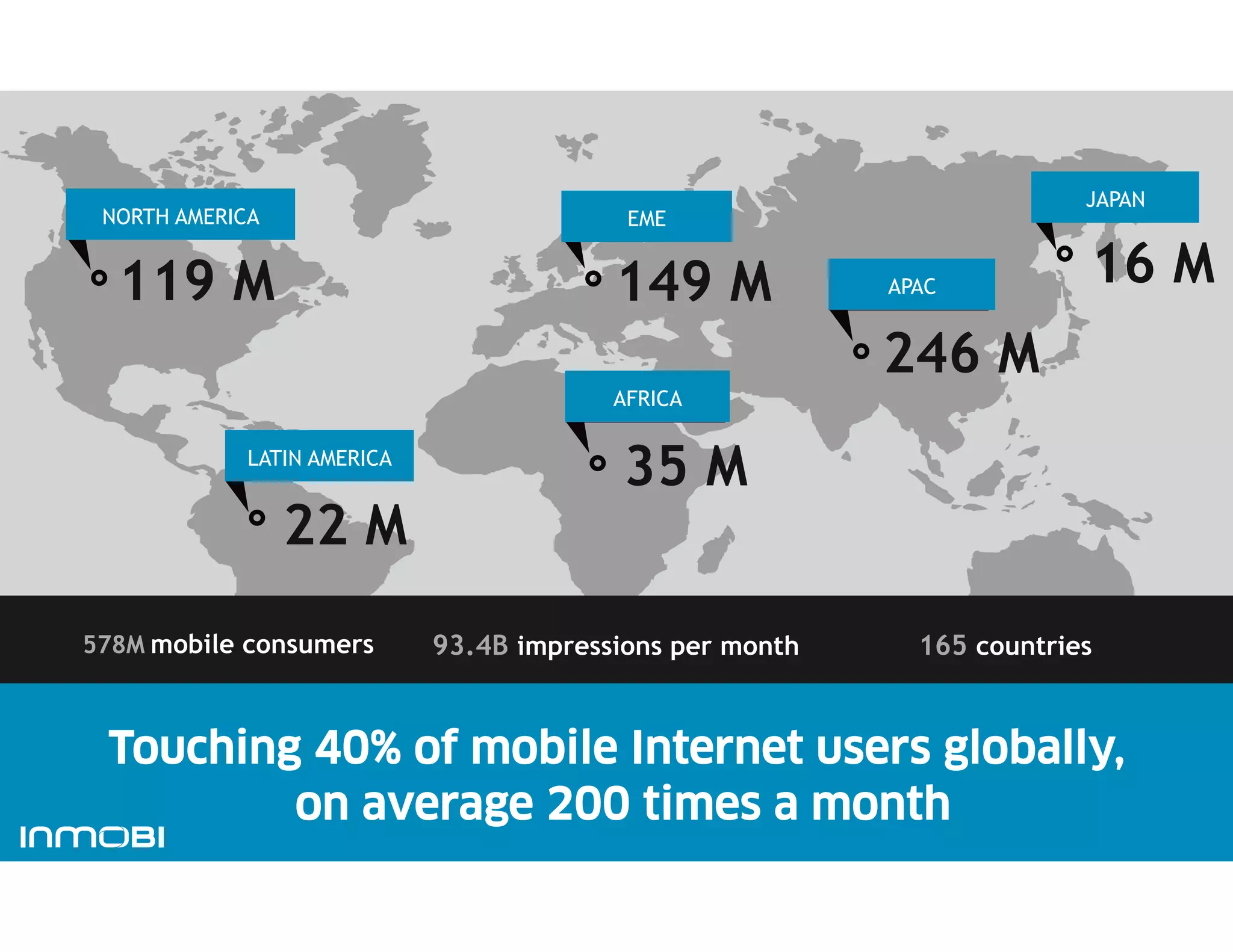 NORTH AMERICA
119 M

EME
149 M

JAPAN
16 M

APAC
246 M

AFRICA
35 M

LATIN AMERICA
22 M

578M mobile consumers

93.4B impressions per month

165 countries

Touching 40% of mobile Internet users globally, on average 200 times a month

INMOBI